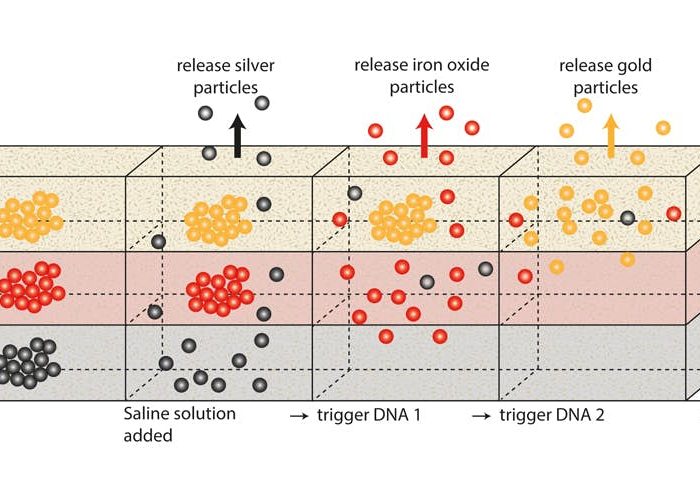 release silver particles

release iron oxide particles

release gold particles

Saline solution added

→ trigger DNA 1

→ trigger DNA 2